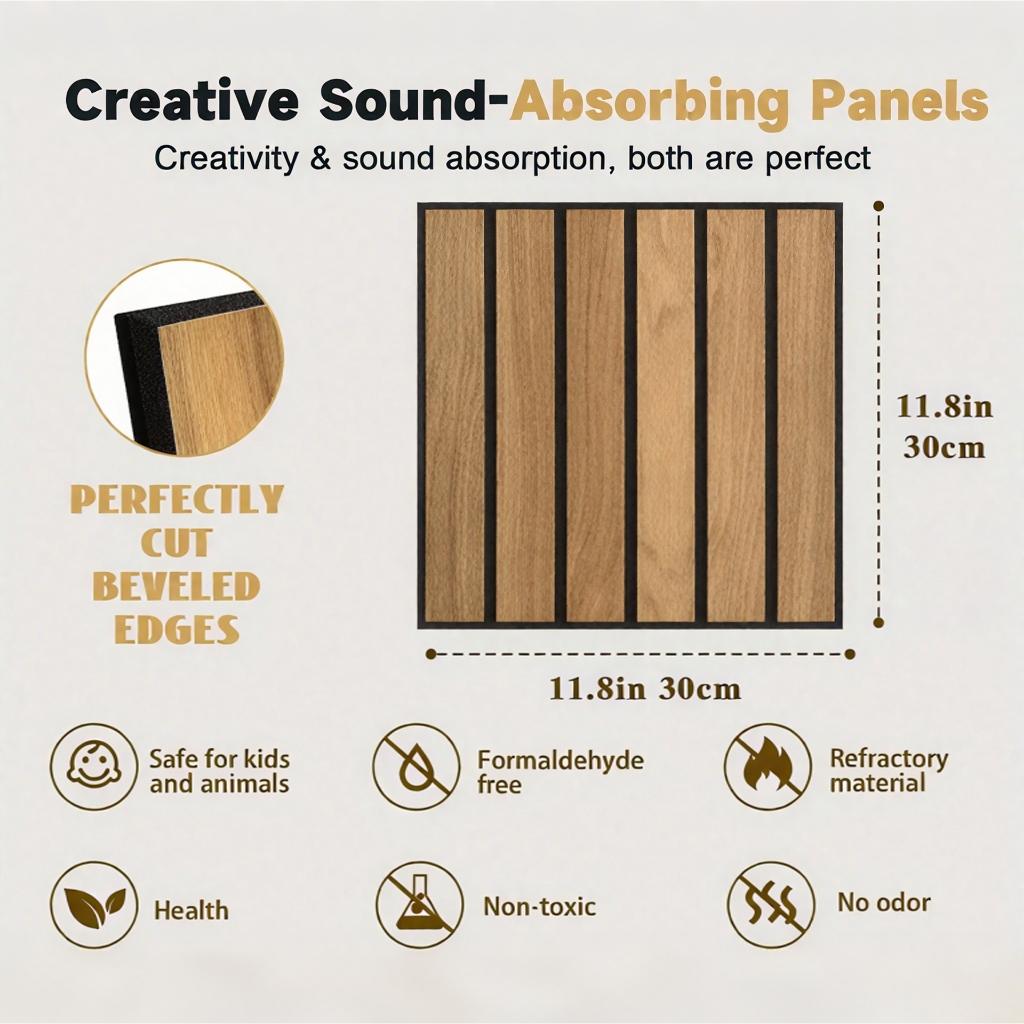 Creative Sound-Absorbing Panels

Creativity & sound absorption, both are perfect

PERFECTLY CUT BEVELED EDGES

11.8in 30cm

11.8in 30cm

Safe for kids and animals

Formaldehyde free

Refractory material

Health

Non-toxic

No odor